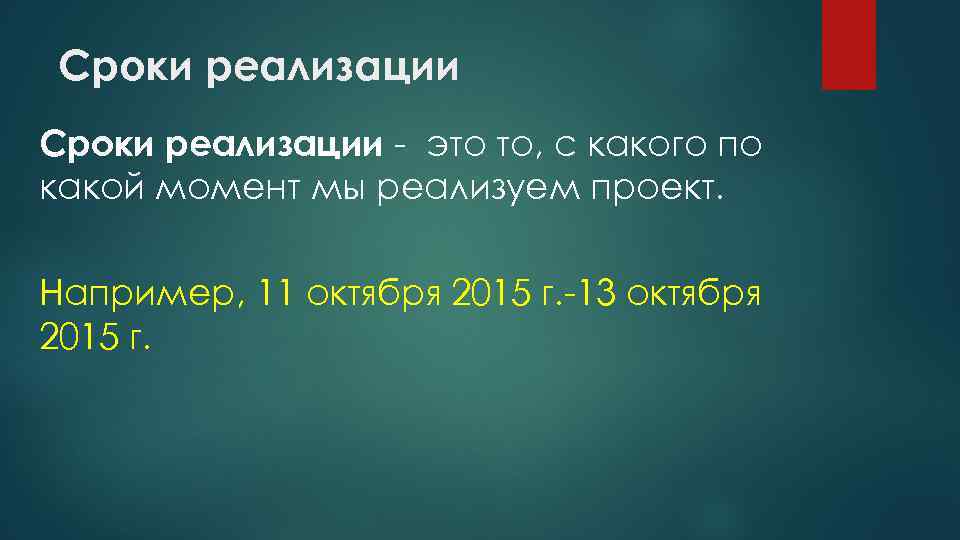 Сроки реализации

Сроки реализации - это то, с какого по какой момент мы реализуем проект.

Например, 11 октября 2015 г.-13 октября 2015 г.